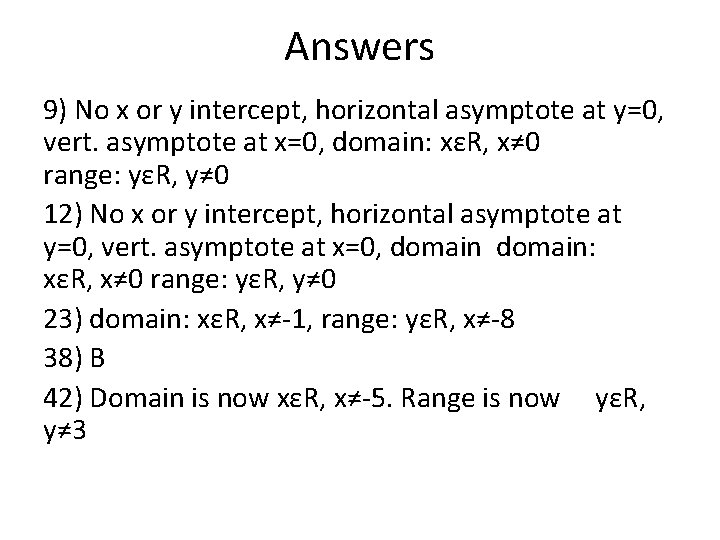 Answers

9) No x or y intercept, horizontal asymptote at y=0, vert. asymptote at x=0, domain: xεR, x≠0 range: yεR, y≠0

12) No x or y intercept, horizontal asymptote at y=0, vert. asymptote at x=0, domain domain: xεR, x≠0 range: yεR, y≠0

23) domain: xεR, x≠-1, range: yεR, x≠-8

38) B

42) Domain is now xεR, x≠-5. Range is now yεR, y≠3